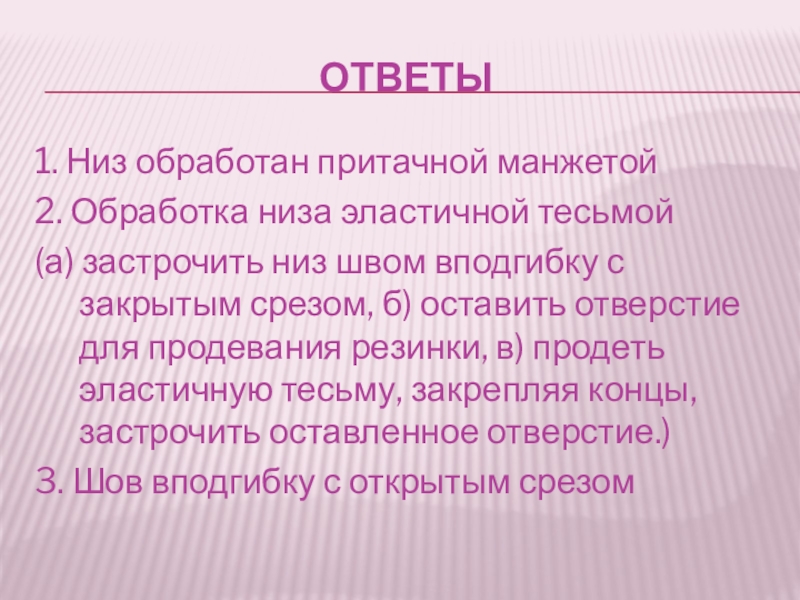 ОТВЕТЫ

1. Низ обработан притачной манжетой

2. Обработка низа эластичной тесьмой

(а) застрочить низ швом вподгибку с закрытым срезом, б) оставить отверстие для продевания резинки, в) продеть эластичную тесьму, закрепляя концы, застрочить оставленное отверстие.)

3. Шов вподгибку с открытым срезом